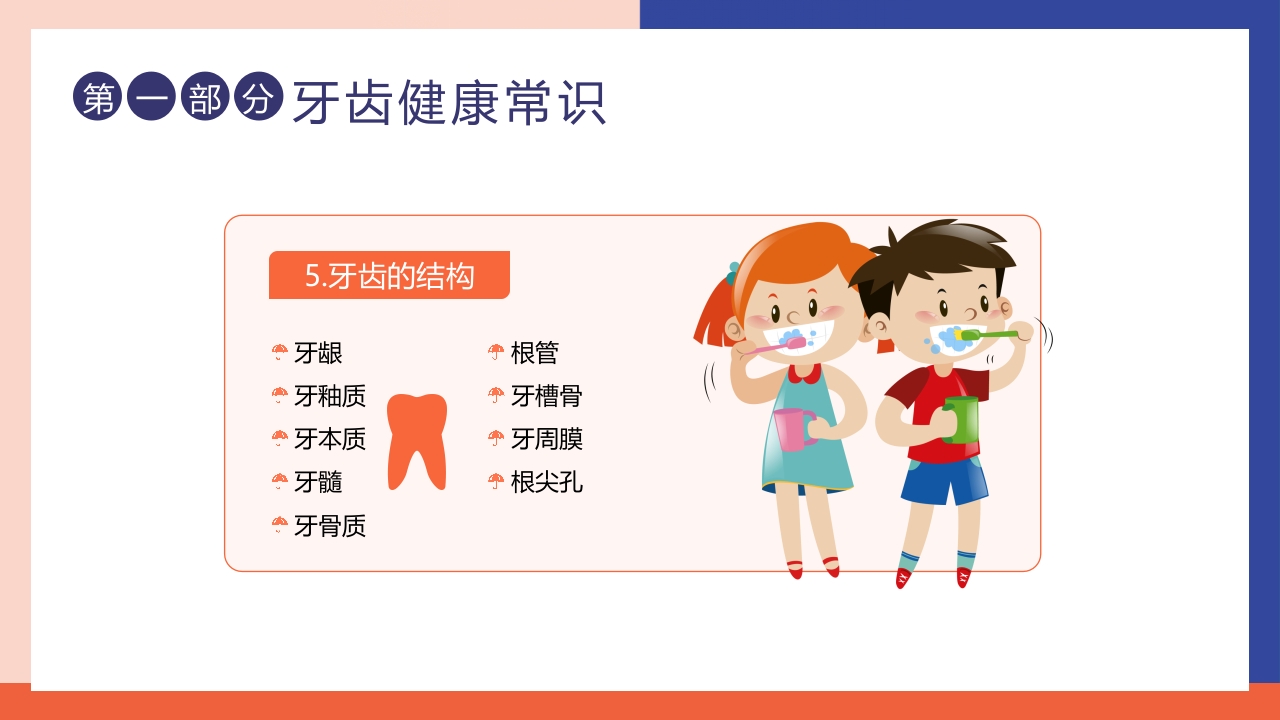 第一部分 牙齿健康常识

5.牙齿的结构

牙龈
牙釉质
牙本质
牙髓
牙骨质

根管
牙槽骨
牙周膜
根尖孔